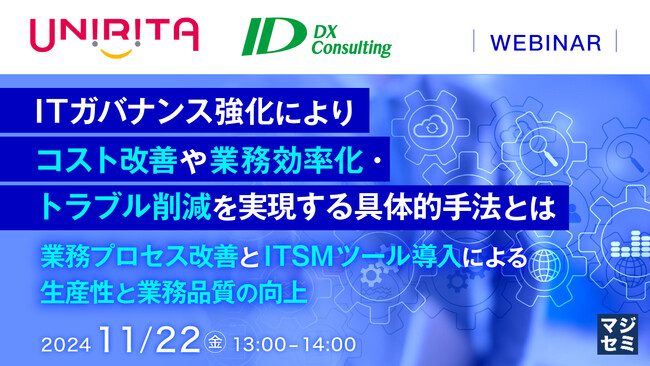 UNIRITA

ID DX Consulting

WEBINAR

ITガバナンス強化により
コスト改善や業務効率化・
トラブル削減を実現する具体的手法とは

業務プロセス改善とITSMツール導入による
生産性と業務品質の向上

2024 11/22 金 13:00-14:00

マジセミ